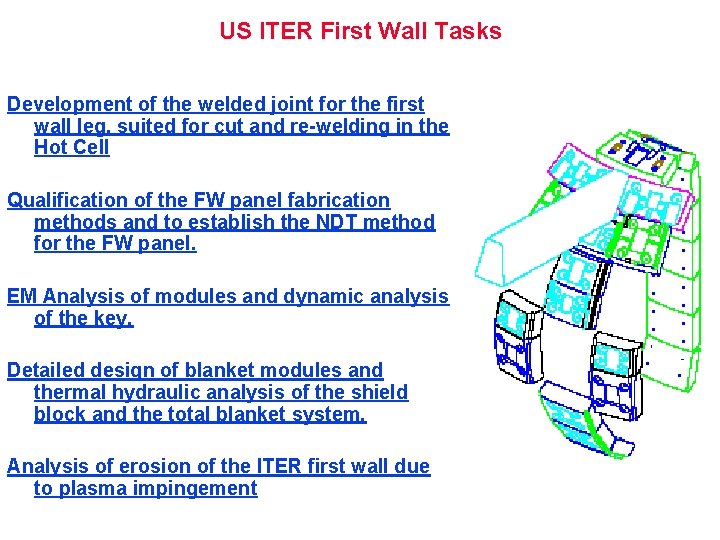 US ITER First Wall Tasks

Development of the welded joint for the first wall leg, suited for cut and re-welding in the Hot Cell

Qualification of the FW panel fabrication methods and to establish the NDT method for the FW panel.

EM Analysis of modules and dynamic analysis of the key.

Detailed design of blanket modules and thermal hydraulic analysis of the shield block and the total blanket system.

Analysis of erosion of the ITER first wall due to plasma impingement